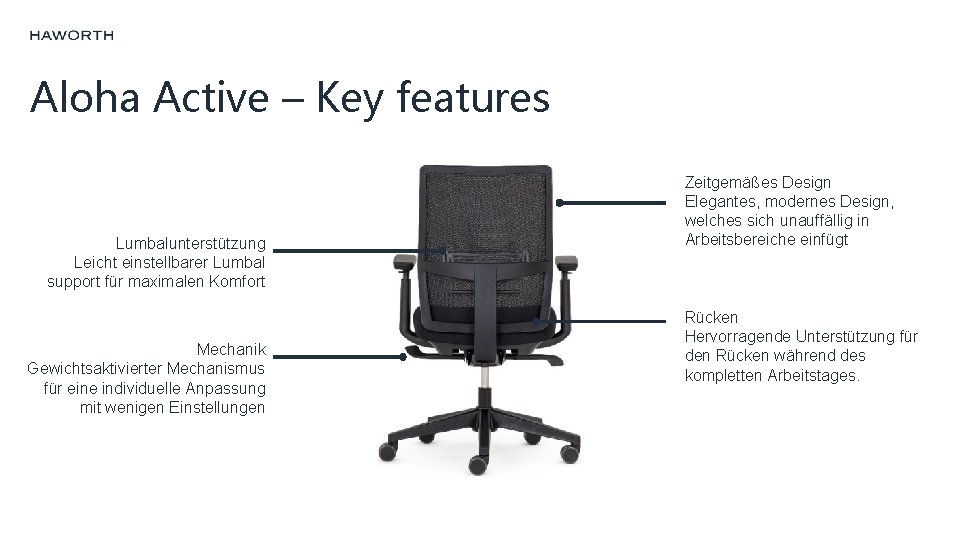 HAWORTH

Aloha Active – Key features

Lumbalunterstützung
Leicht einstellbarer Lumbal support für maximalen Komfort

Mechanik
Gewichtsaktivierter Mechanismus für eine individuelle Anpassung mit wenigen Einstellungen

Zeitgemäßes Design
Elegantes, modernes Design, welches sich unauffällig in Arbeitsbereiche einfügt

Rücken
Hervorragende Unterstützung für den Rücken während des kompletten Arbeitstages.